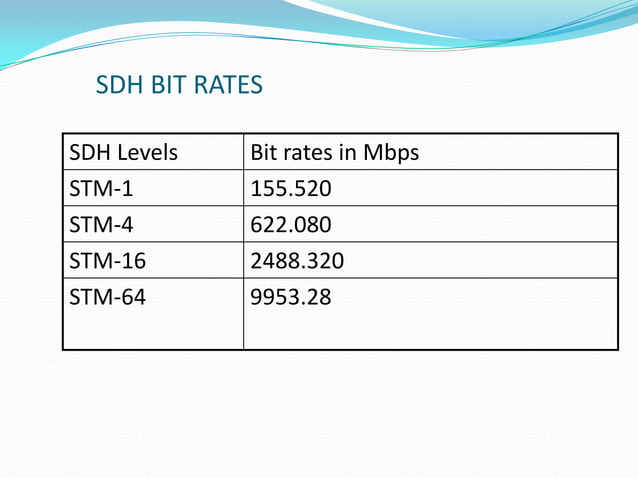 SDH BIT RATES

| SDH Levels | Bit rates in Mbps |
|---|---|
| STM-1 | 155.520 |
| STM-4 | 622.080 |
| STM-16 | 2488.320 |
| STM-64 | 9953.28 |